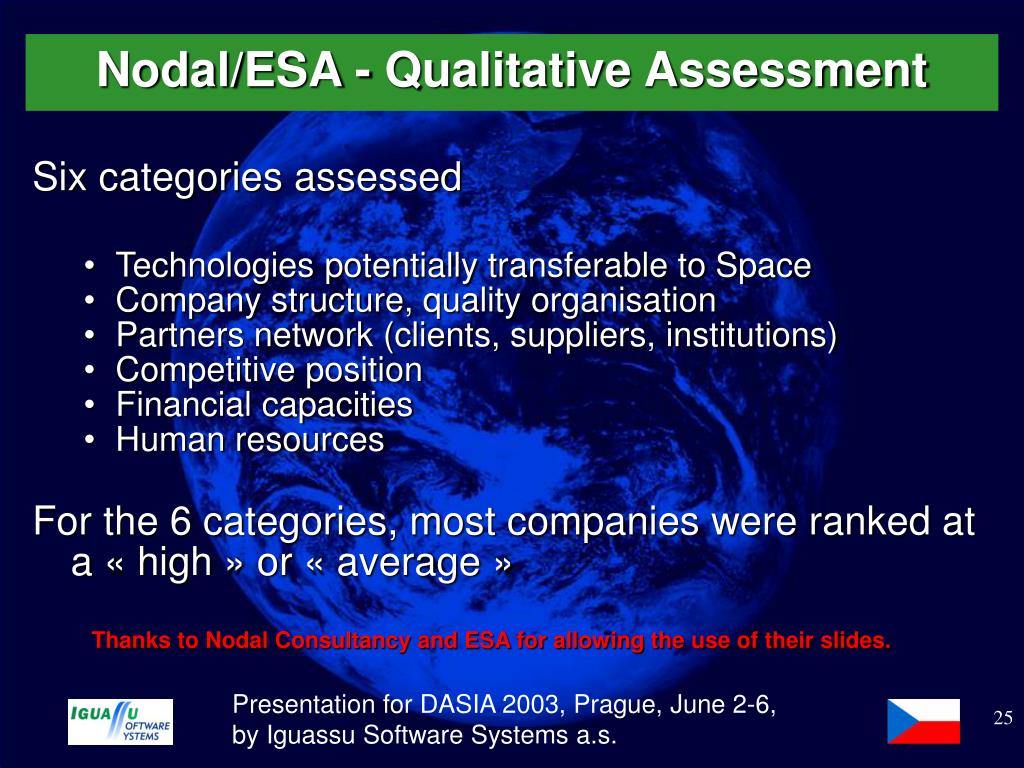 Nodal/ESA - Qualitative Assessment

Six categories assessed

• Technologies potentially transferable to Space
• Company structure, quality organisation
• Partners network (clients, suppliers, institutions)
• Competitive position
• Financial capacities
• Human resources

For the 6 categories, most companies were ranked at a « high » or « average »

Thanks to Nodal Consultancy and ESA for allowing the use of their slides.

IGUASSU SOFTWARE SYSTEMS

Presentation for DASIA 2003, Prague, June 2-6, by Iguassu Software Systems a.s.

25